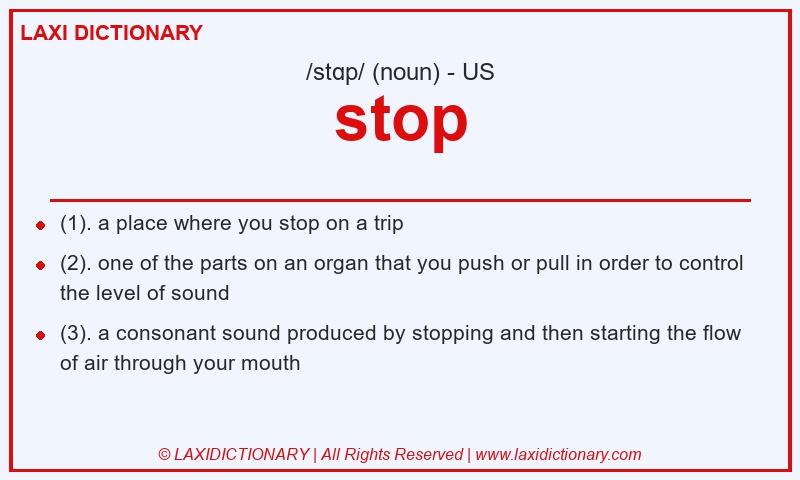 LAXI DICTIONARY

/stɑp/ (noun) - US

stop

- (1). a place where you stop on a trip
- (2). one of the parts on an organ that you push or pull in order to control the level of sound
- (3). a consonant sound produced by stopping and then starting the flow of air through your mouth

© LAXIDICTIONARY | All Rights Reserved | www.laxidictionary.com